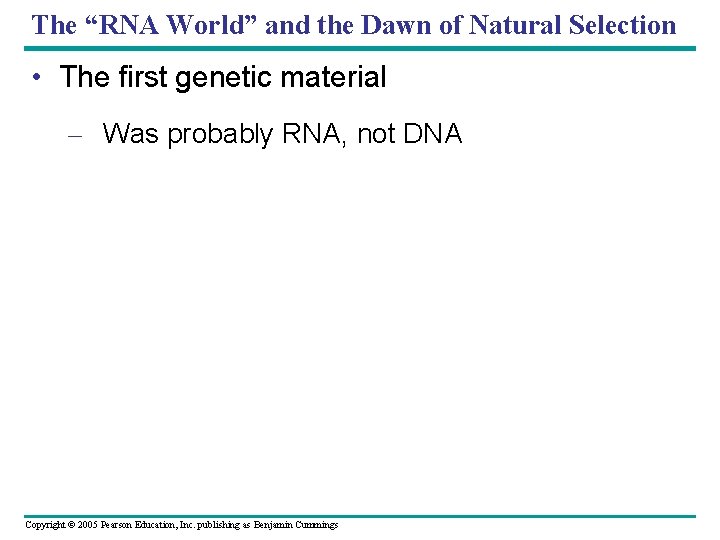 The “RNA World” and the Dawn of Natural Selection

• The first genetic material

– Was probably RNA, not DNA

Copyright © 2005 Pearson Education, Inc. publishing as Benjamin Cummings